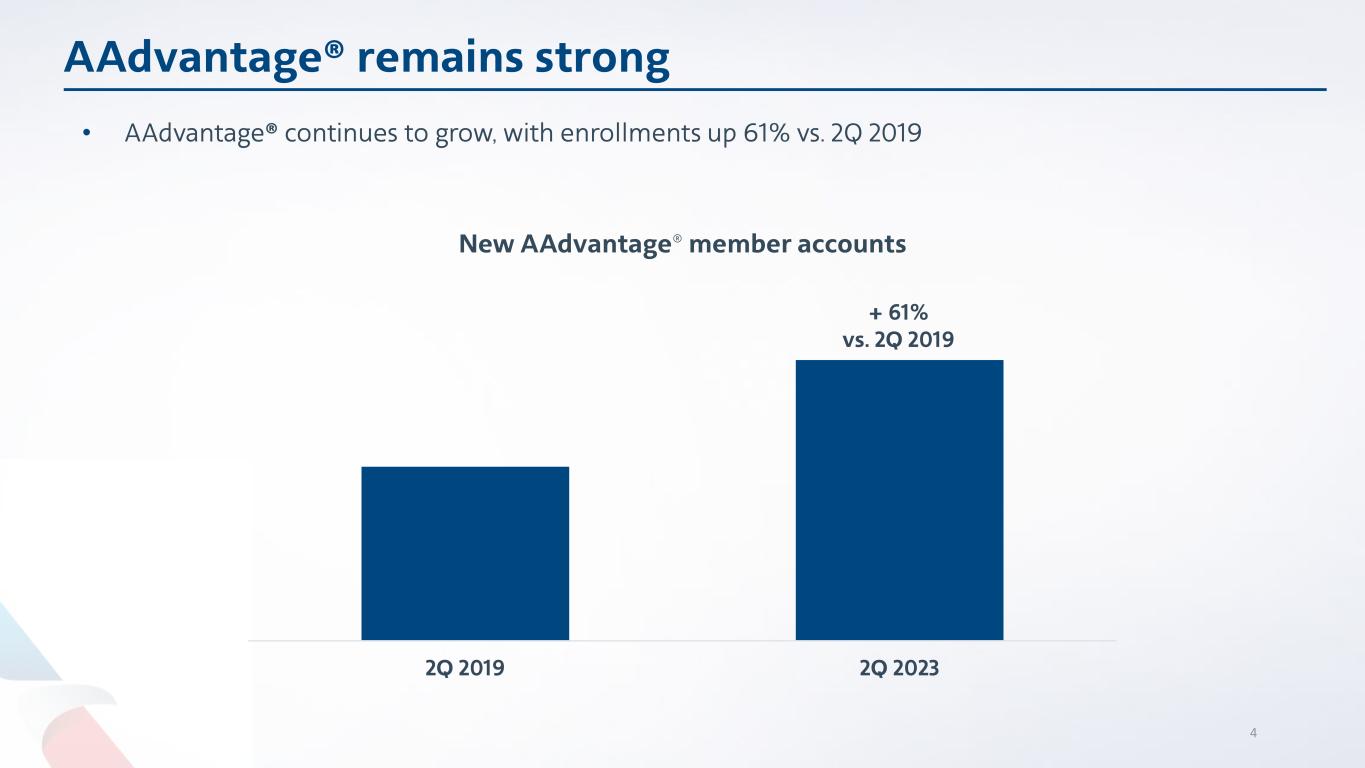 AAdvantage® remains strong

• AAdvantage® continues to grow, with enrollments up 61% vs. 2Q 2019

New AAdvantage® member accounts

+ 61%
vs. 2Q 2019

2Q 2019

2Q 2023

4